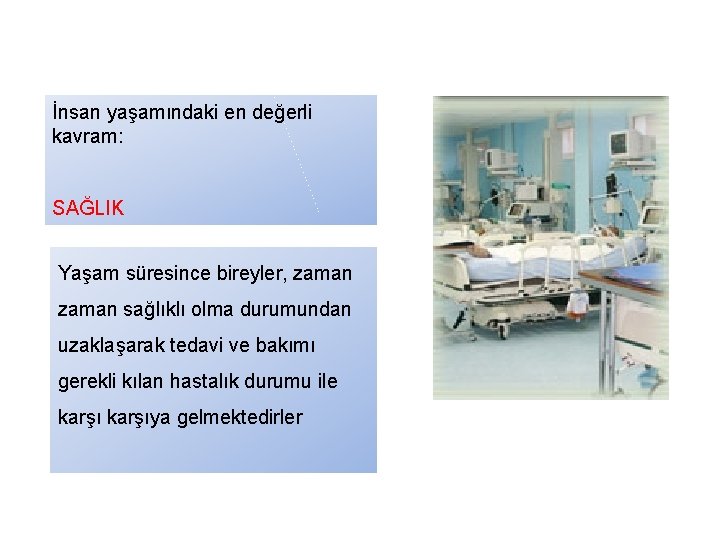 İnsan yaşamındaki en değerli kavram:

SAĞLIK

Yaşam süresince bireyler, zaman zaman sağlıklı olma durumundan uzaklaşarak tedavi ve bakımı gerekli kılan hastalık durumu ile karşı karşıya gelmektedirler